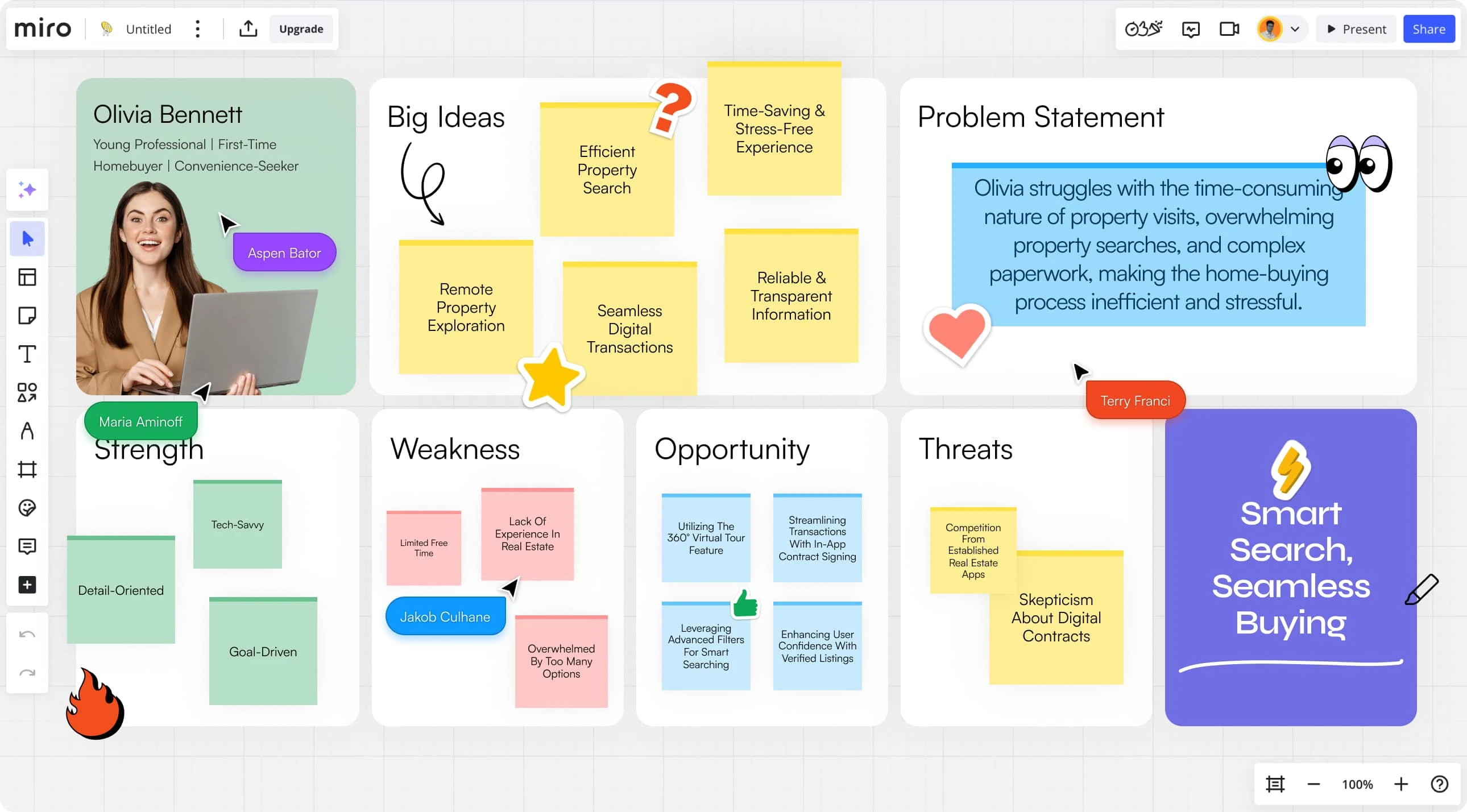 miro Untitled Upgrade

Present Share

Olivia Bennett
Young Professional | First-Time Homebuyer | Convenience-Seeker

Aspen Bator

Maria Aminoff

Big Ideas

Efficient Property Search

Time-Saving & Stress-Free Experience

Remote Property Exploration

Seamless Digital Transactions

Reliable & Transparent Information

Problem Statement

Olivia struggles with the time-consuming nature of property visits, overwhelming property searches, and complex paperwork, making the home-buying process inefficient and stressful.

Terry Franci

Strength

Tech-Savvy

Detail-Oriented

Goal-Driven

Weakness

Limited Free Time

Lack Of Experience In Real Estate

Jakob Culhane

Overwhelmed By Too Many Options

Opportunity

Utilizing The 360° Virtual Tour Feature

Streamlining Transactions With In-App Contract Signing

Leveraging Advanced Filters For Smart Searching

Enhancing User Confidence With Verified Listings

Threats

Competition From Established Real Estate Apps

Skepticism About Digital Contracts

Smart Search, Seamless Buying

100%